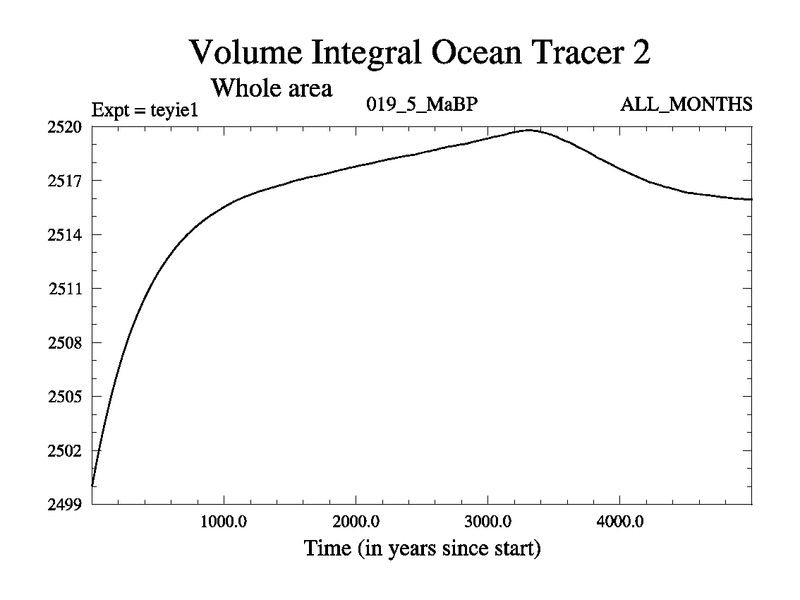 Volume Integral Ocean Tracer 2

Whole area

Expt = teyie1

019_5_MaBP

ALL_MONTHS

2520
2517
2514
2511
2508
2505
2502
2499

1000.0
2000.0
3000.0
4000.0

Time (in years since start)